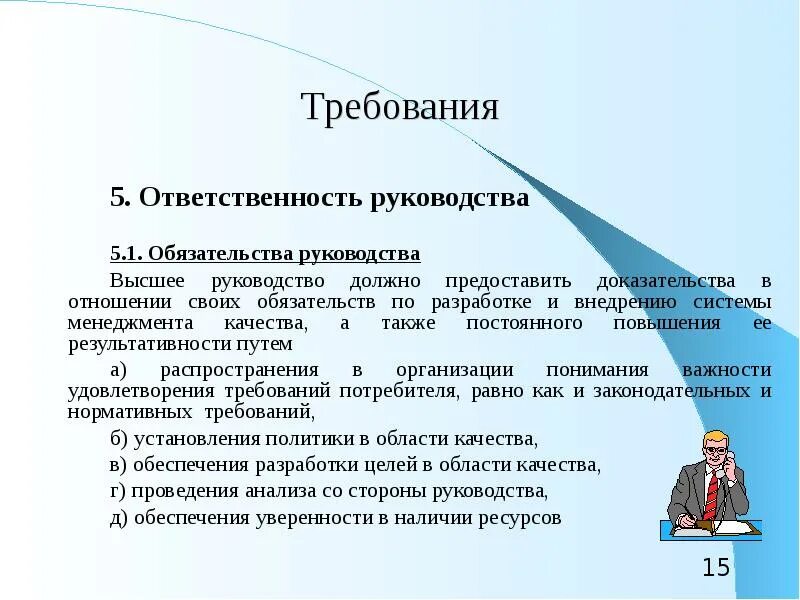 Требования

5. Ответственность руководства

5.1. Обязательства руководства

Высшее руководство должно предоставить доказательства в отношении своих обязательств по разработке и внедрению системы менеджмента качества, а также постоянного повышения ее результативности путем

а) распространения в организации понимания важности удовлетворения требований потребителя, равно как и законодательных и нормативных требований,

б) установления политики в области качества,

в) обеспечения разработки целей в области качества,

г) проведения анализа со стороны руководства,

д) обеспечения уверенности в наличии ресурсов

15